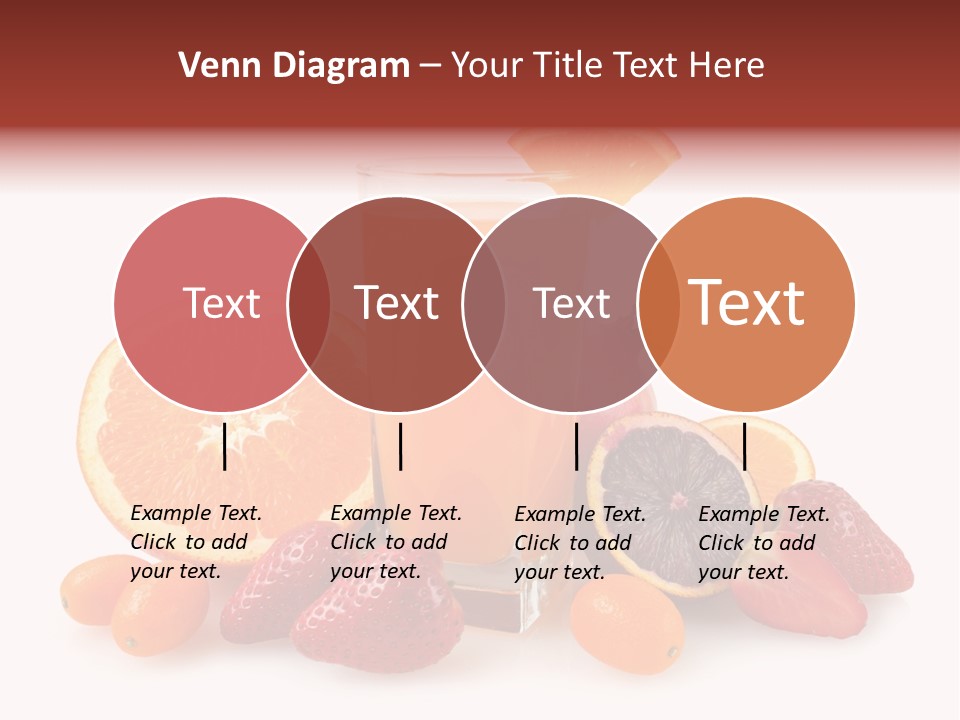 Venn Diagram – Your Title Text Here

Text

Text

Text

Text

Example Text. Click to add your text.

Example Text. Click to add your text.

Example Text. Click to add your text.

Example Text. Click to add your text.